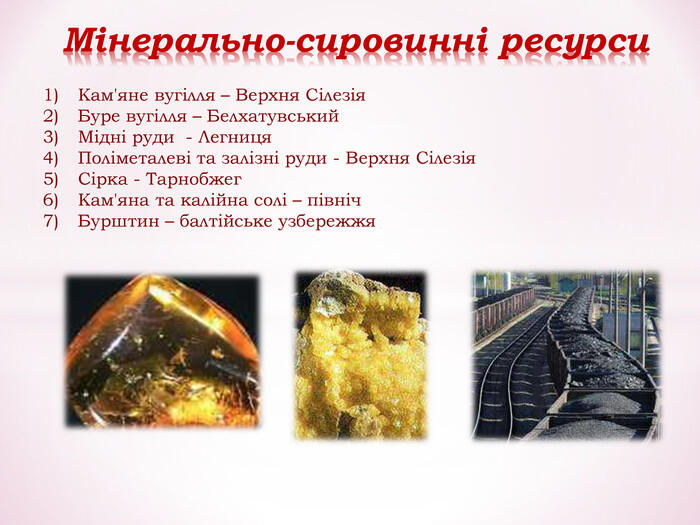 Мінерально-сировинні ресурси

1) Кам'яне вугілля – Верхня Сілезія
2) Буре вугілля – Белхатувський
3) Мідні руди - Легниця
4) Поліметалеві та залізні руди - Верхня Сілезія
5) Сірка - Тарнобжег
6) Кам'яна та калійна солі – північ
7) Бурштин – балтійське узбережжя